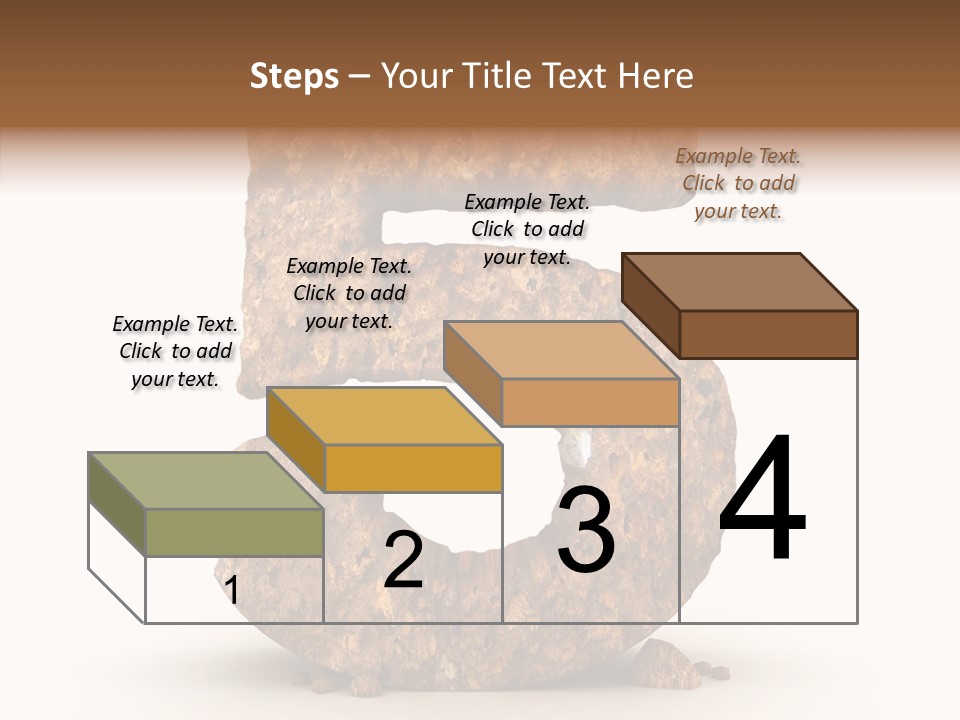 Steps – Your Title Text Here

Example Text. Click to add your text.

Example Text. Click to add your text.

Example Text. Click to add your text.

Example Text. Click to add your text.

1

2

3

4